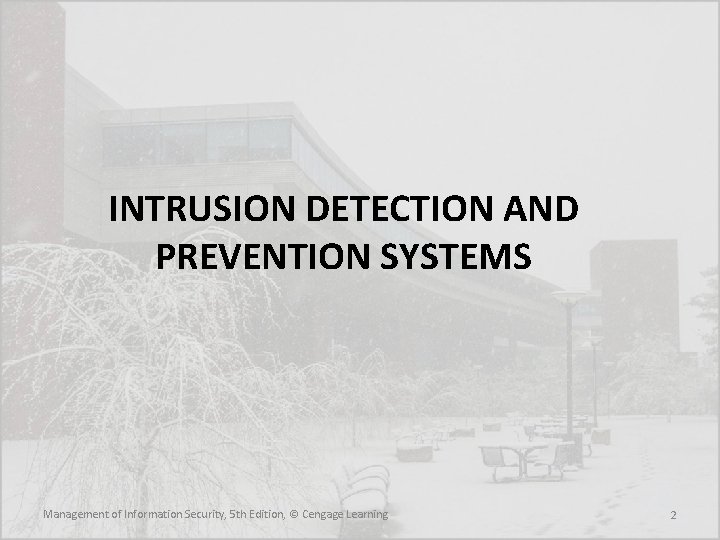 INTRUSION DETECTION AND PREVENTION SYSTEMS

Management of Information Security, 5th Edition, © Cengage Learning

2